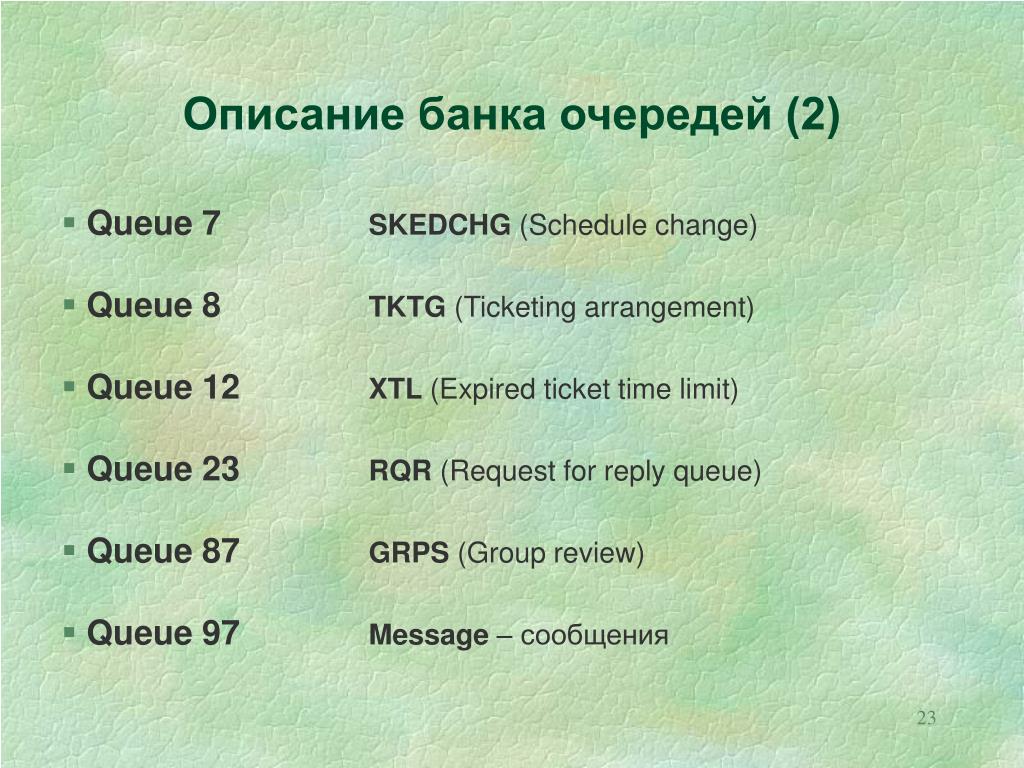 Описание банка очередей (2)

Queue 7 SKEDCHG (Schedule change)

Queue 8 TKTG (Ticketing arrangement)

Queue 12 XTL (Expired ticket time limit)

Queue 23 RQR (Request for reply queue)

Queue 87 GRPS (Group review)

Queue 97 Message – сообщения

23